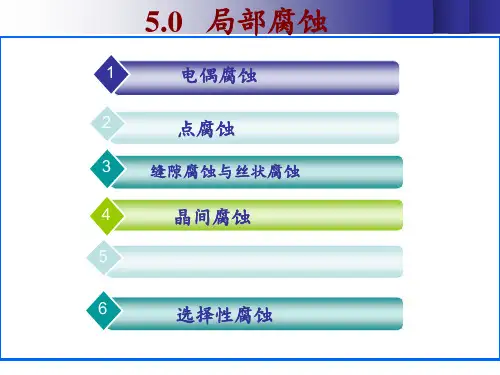 5.0 局部腐蚀

1 电偶腐蚀

2 点腐蚀

3 缝隙腐蚀与丝状腐蚀

4 晶间腐蚀

5

6 选择性腐蚀